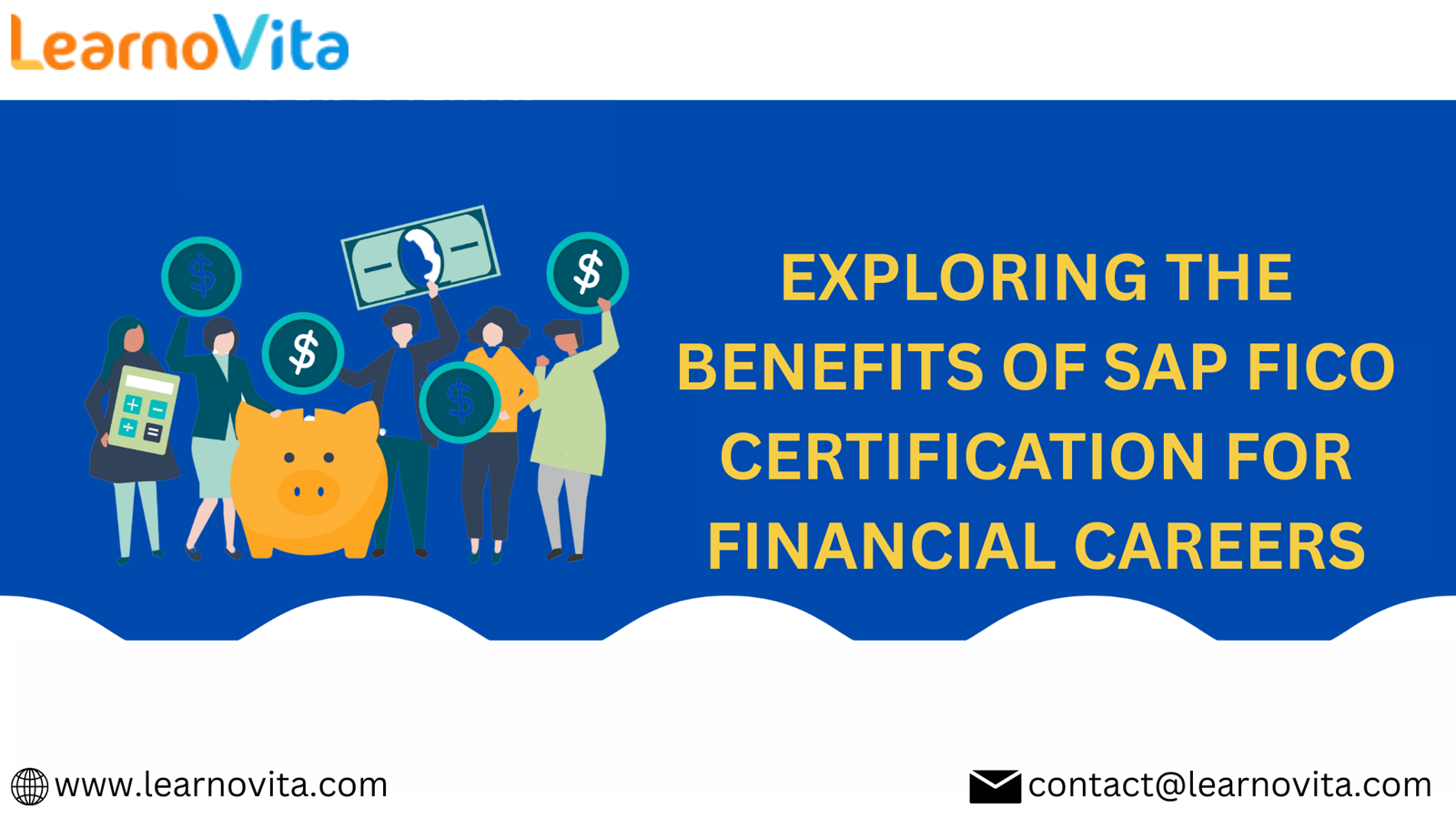 LearnoVita

EXPLORING THE BENEFITS OF SAP FICO CERTIFICATION FOR FINANCIAL CAREERS

www.learnovita.com

contact@learnovita.com